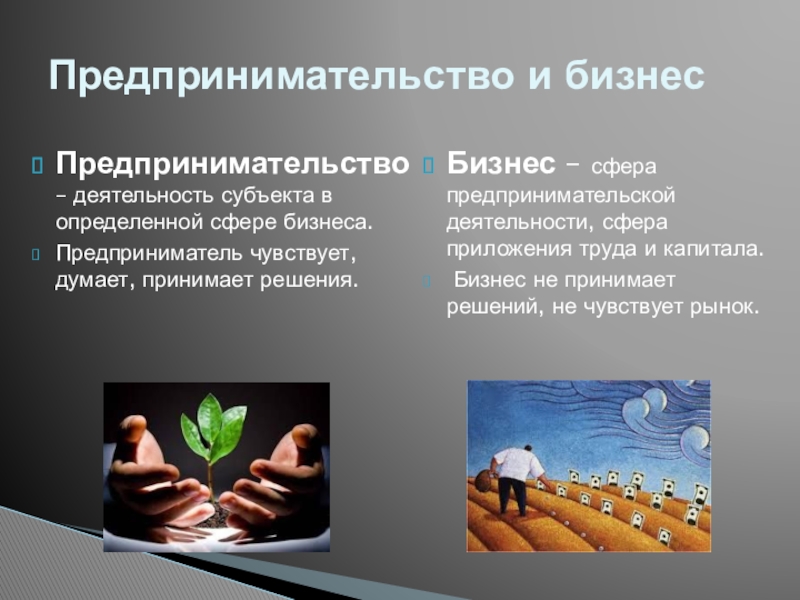 Предпринимательство и бизнес

Предпринимательство – деятельность субъекта в определенной сфере бизнеса.

Предприниматель чувствует, думает, принимает решения.

Бизнес – сфера предпринимательской деятельности, сфера приложения труда и капитала.

Бизнес не принимает решений, не чувствует рынок.